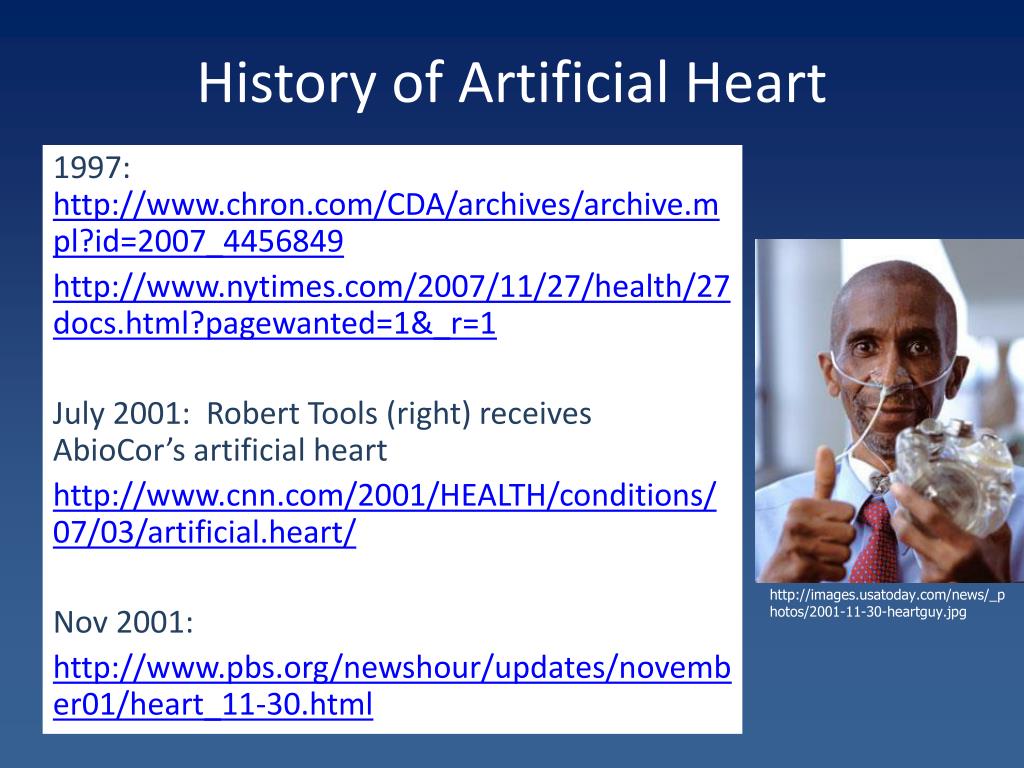 History of Artificial Heart

1997:
http://www.chron.com/CDA/archives/archive.mpl?id=2007_4456849

http://www.nytimes.com/2007/11/27/health/27docs.html?pagewanted=1&_r=1

July 2001: Robert Tools (right) receives AbioCor's artificial heart

http://www.cnn.com/2001/HEALTH/conditions/07/03/artificial.heart/

Nov 2001:

http://www.pbs.org/newshour/updates/november01/heart_11-30.html

http://images.usatoday.com/news/_photos/2001-11-30-heartguy.jpg